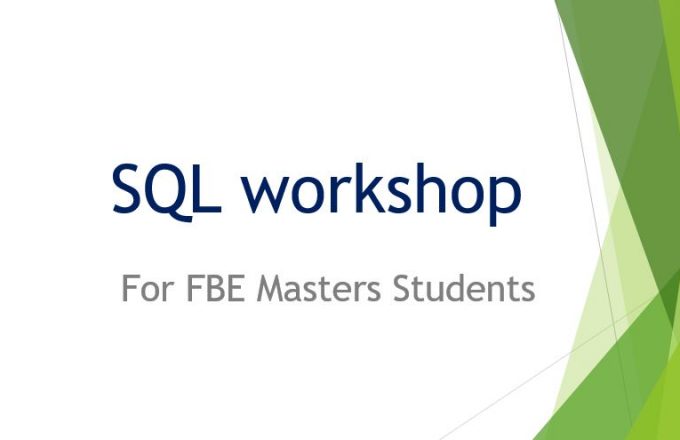 SQL workshop

For FBE Masters Students